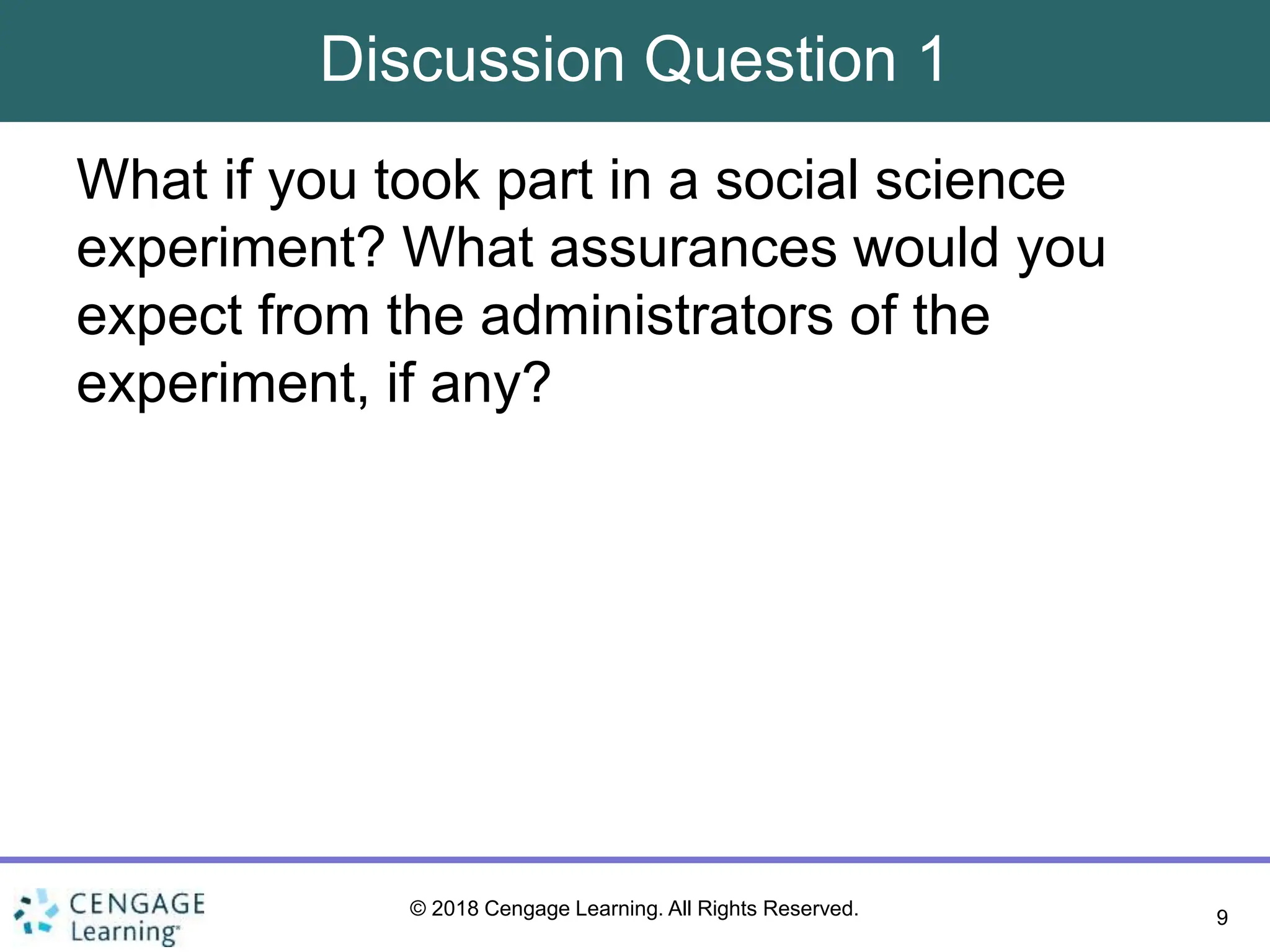 Discussion Question 1

What if you took part in a social science experiment? What assurances would you expect from the administrators of the experiment, if any?

CENGAGE Learning

© 2018 Cengage Learning. All Rights Reserved.

9